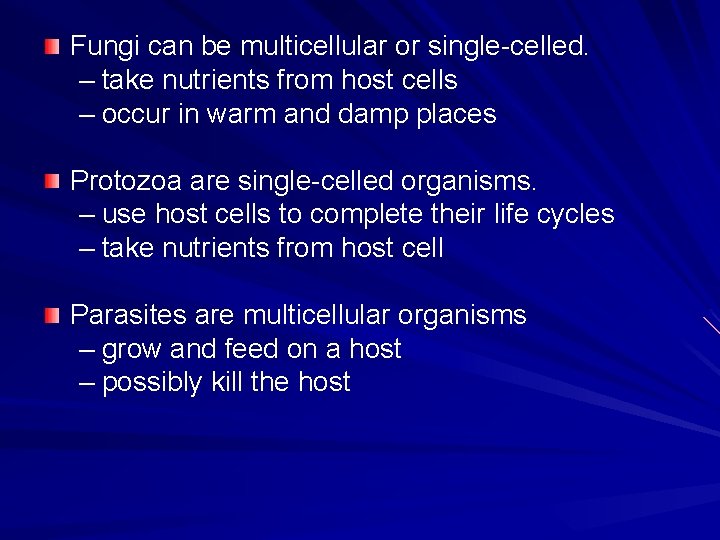 Fungi can be multicellular or single-celled.
– take nutrients from host cells
– occur in warm and damp places

Protozoa are single-celled organisms.
– use host cells to complete their life cycles
– take nutrients from host cell

Parasites are multicellular organisms
– grow and feed on a host
– possibly kill the host